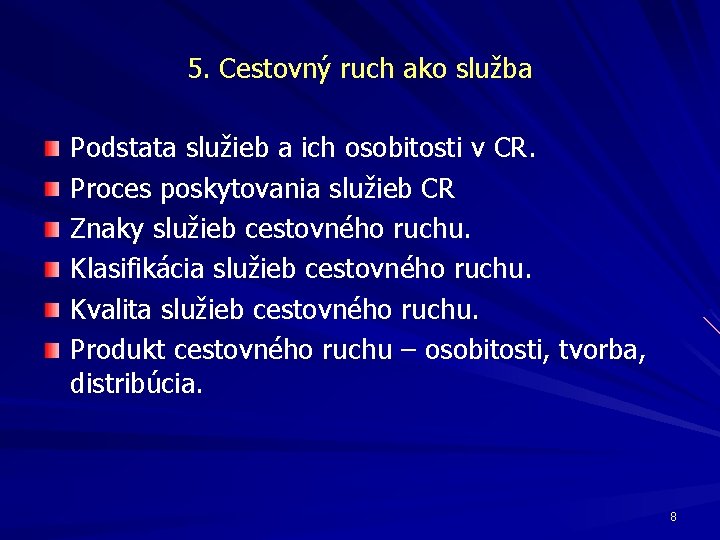 5. Cestovný ruch ako služba

Podstata služieb a ich osobitosti v CR.
Proces poskytovania služieb CR
Znaky služieb cestovného ruchu.
Klasifikácia služieb cestovného ruchu.
Kvalita služieb cestovného ruchu.
Produkt cestovného ruchu – osobitosti, tvorba, distribúcia.

8